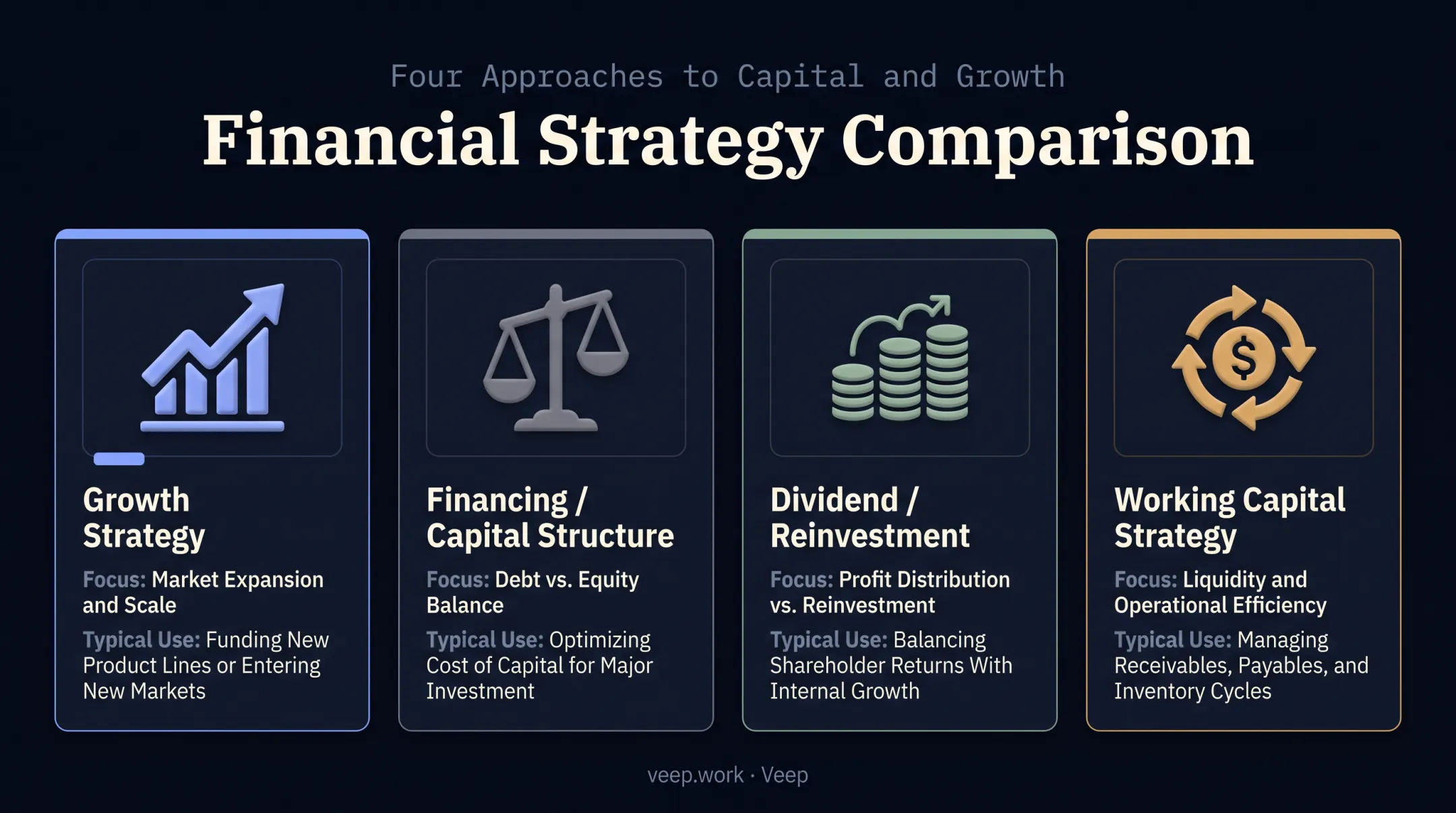 Four Approaches to Capital and Growth

Financial Strategy Comparison

Growth Strategy

Focus: Market Expansion and Scale

Typical Use: Funding New Product Lines or Entering New Markets

Financing / Capital Structure

Focus: Debt vs. Equity Balance

Typical Use: Optimizing Cost of Capital for Major Investment

Dividend / Reinvestment

Focus: Profit Distribution vs. Reinvestment

Typical Use: Balancing Shareholder Returns With Internal Growth

Working Capital Strategy

Focus: Liquidity and Operational Efficiency

Typical Use: Managing Receivables, Payables, and Inventory Cycles

veep.work · Veep